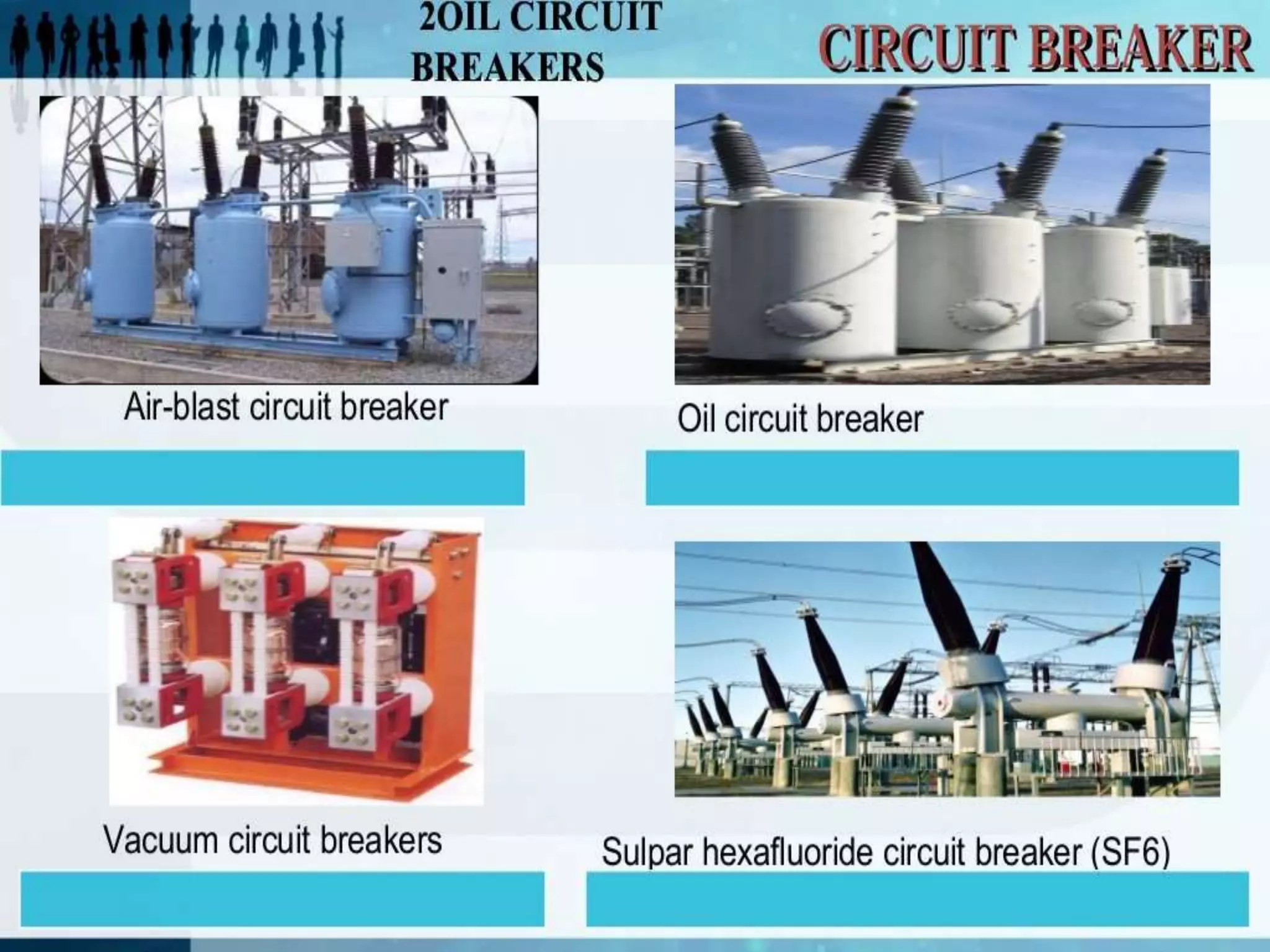 2OIL CIRCUIT BREAKERS

CIRCUIT BREAKER

Air-blast circuit breaker

Oil circuit breaker

Vacuum circuit breakers

Sulpar hexafluoride circuit breaker (SF6)